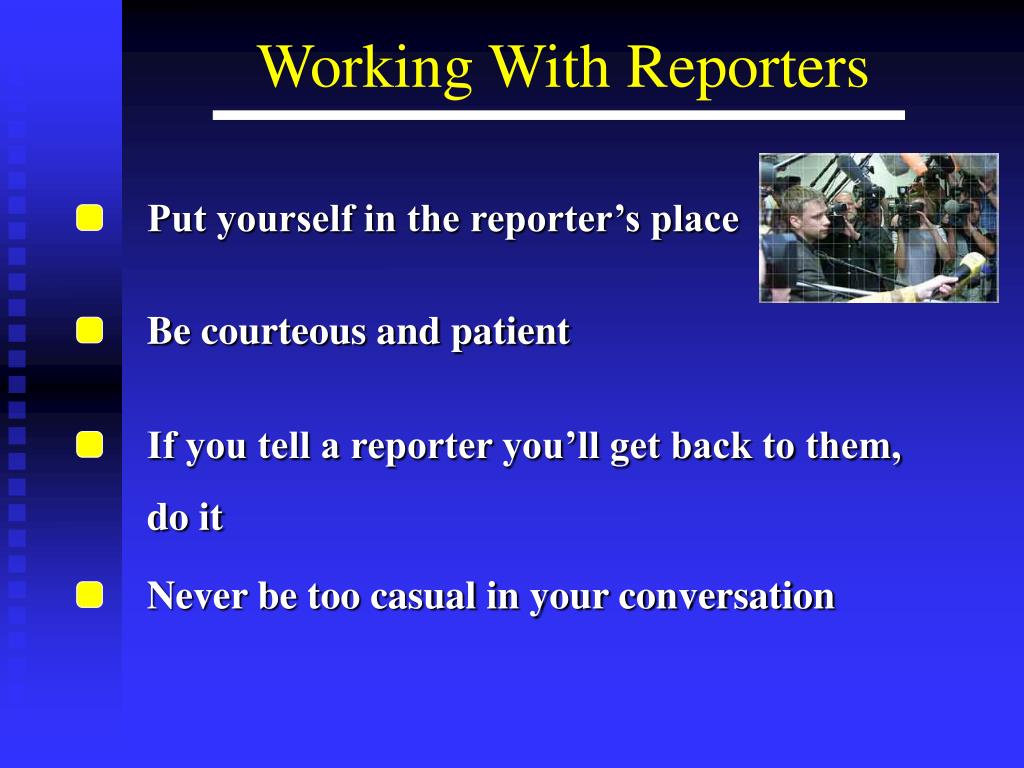 Working With Reporters

Put yourself in the reporter’s place

Be courteous and patient

If you tell a reporter you’ll get back to them, do it

Never be too casual in your conversation